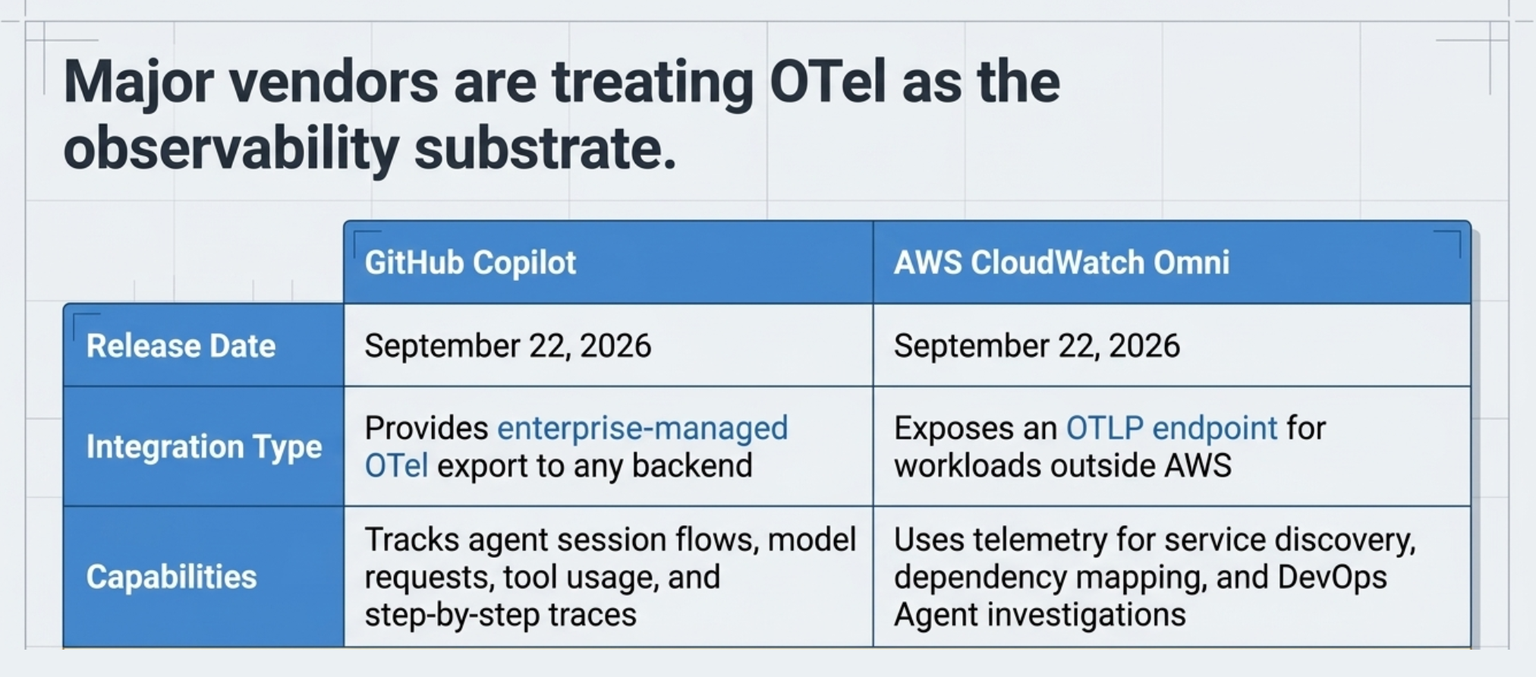 Major vendors are treating OTel as the observability substrate.

| | GitHub Copilot | AWS CloudWatch Omni |
|---|---|---|
| Release Date | September 22, 2026 | September 22, 2026 |
| Integration Type | Provides enterprise-managed OTel export to any backend | Exposes an OTLP endpoint for workloads outside AWS |
| Capabilities | Tracks agent session flows, model requests, tool usage, and step-by-step traces | Uses telemetry for service discovery, dependency mapping, and DevOps Agent investigations |